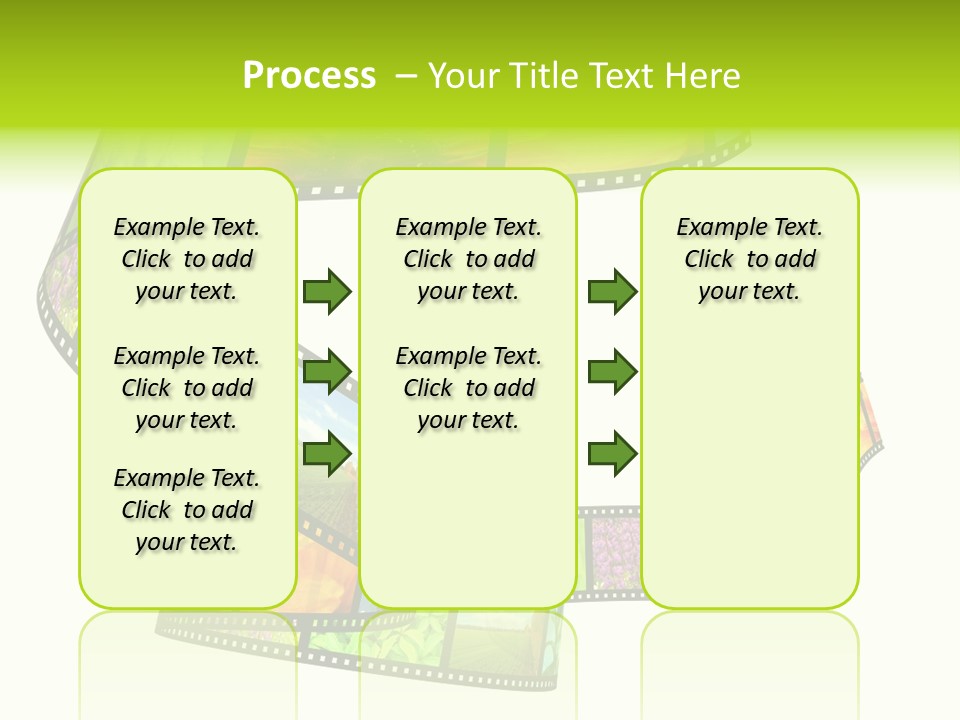 Process – Your Title Text Here

Example Text. Click to add your text.

Example Text. Click to add your text.

Example Text. Click to add your text.

Example Text. Click to add your text.

Example Text. Click to add your text.

Example Text. Click to add your text.